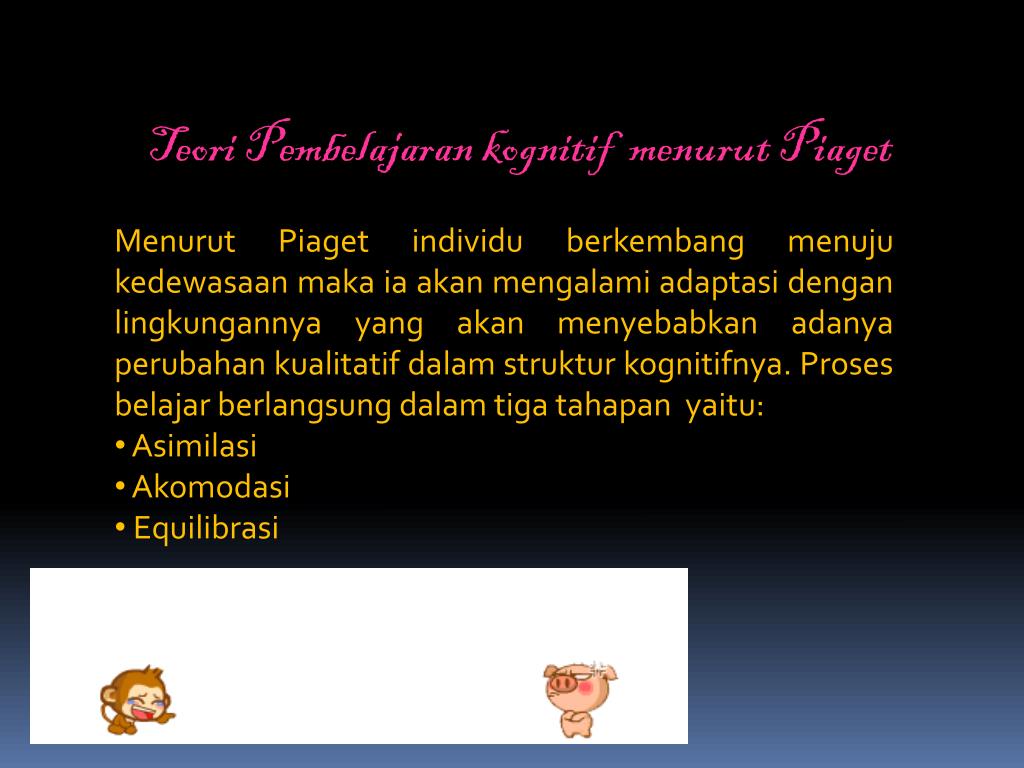 Teori Pembelajaran kognitif menurut Piaget

Menurut Piaget individu berkembang menuju kedewasaan maka ia akan mengalami adaptasi dengan lingkungannya yang akan menyebabkan adanya perubahan kualitatif dalam struktur kognitifnya. Proses belajar berlangsung dalam tiga tahapan yaitu:
• Asimilasi
• Akomodasi
• Equilibrasi